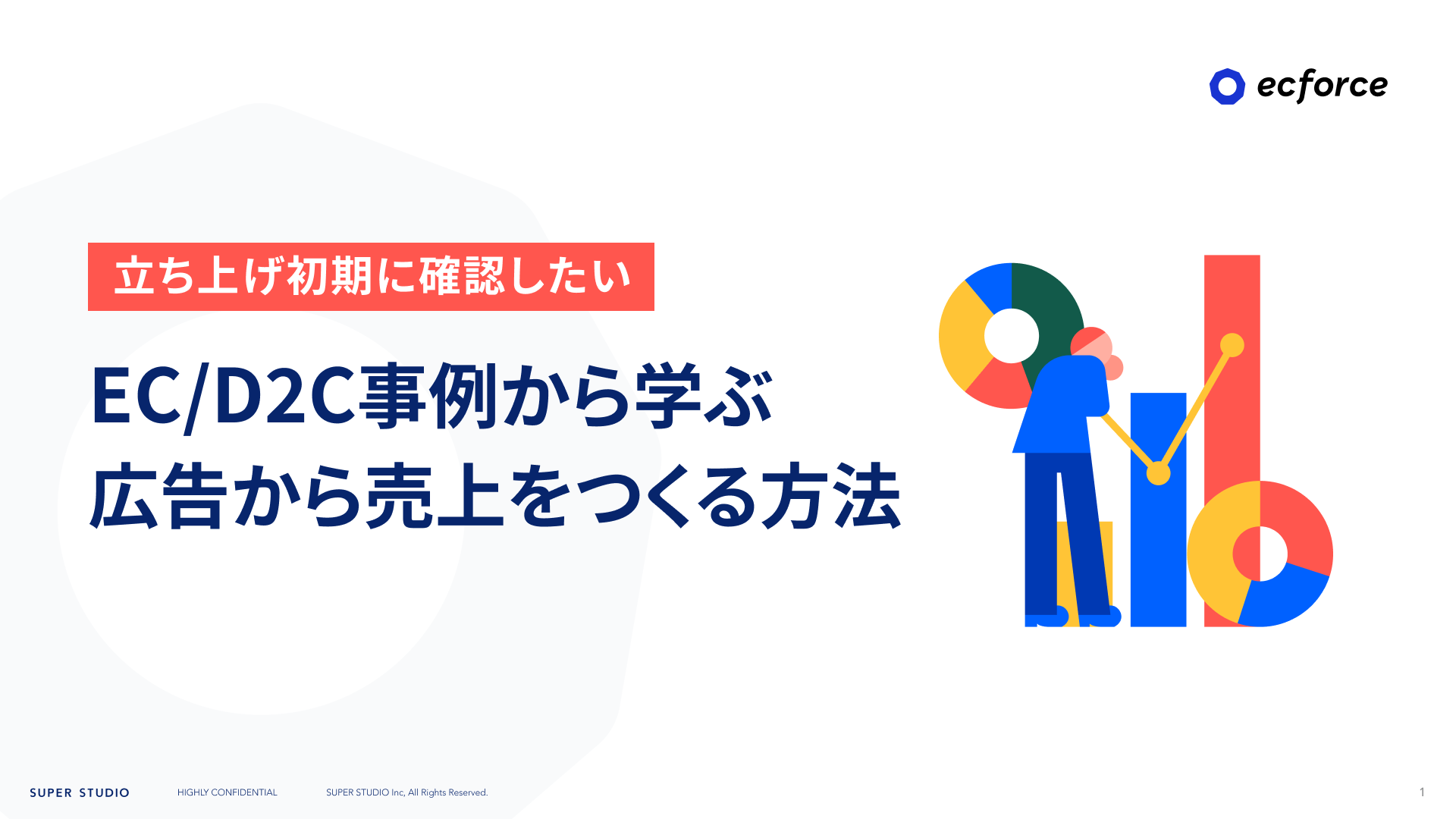 ecforce

立ち上げ初期に確認したい

EC/D2C事例から学ぶ
広告から売上をつくる方法

SUPER STUDIO

HIGHLY CONFIDENTIAL

SUPER STUDIO Inc, All Rights Reserved.

1